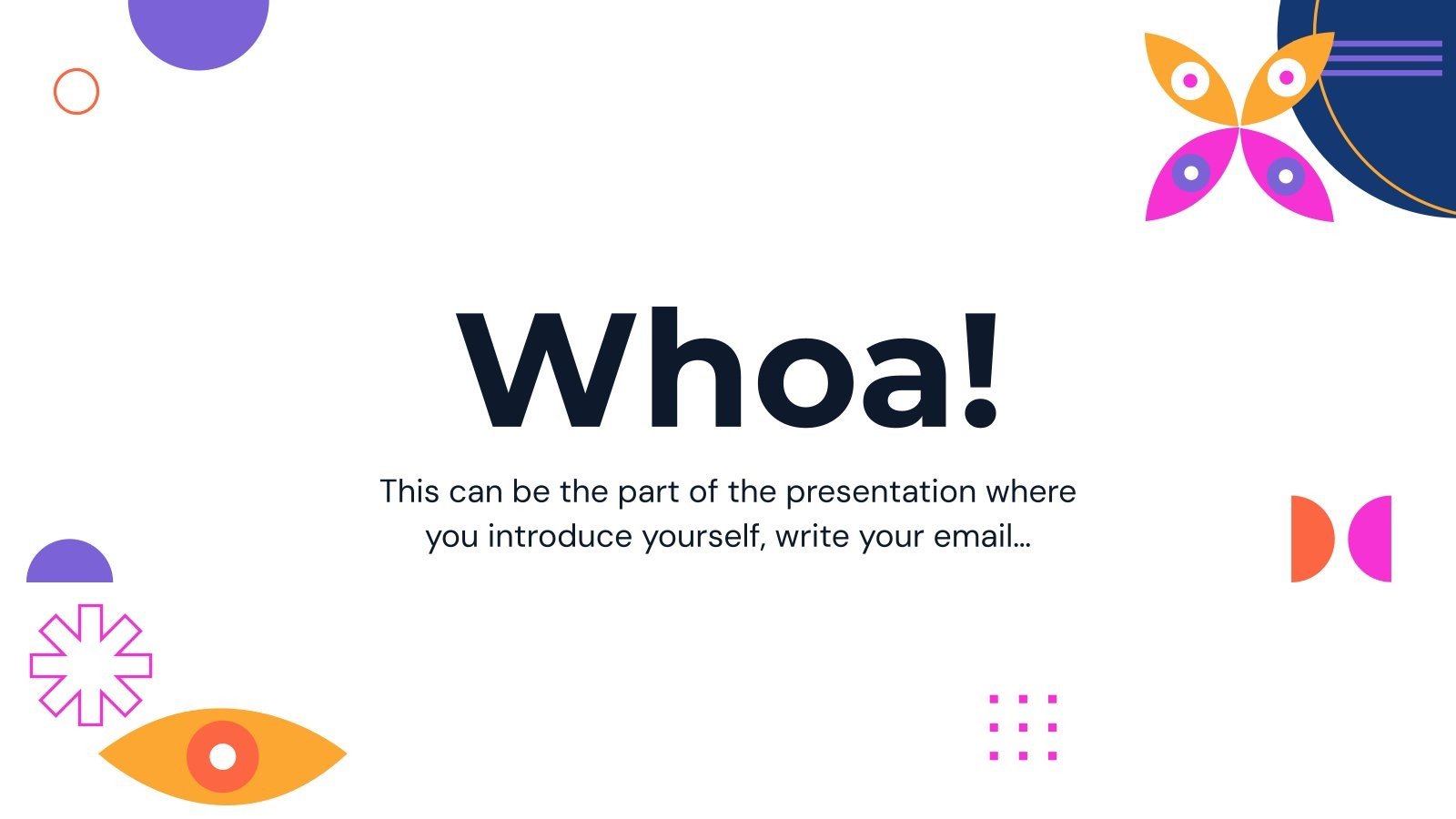 Whoa!

This can be the part of the presentation where you introduce yourself, write your email…